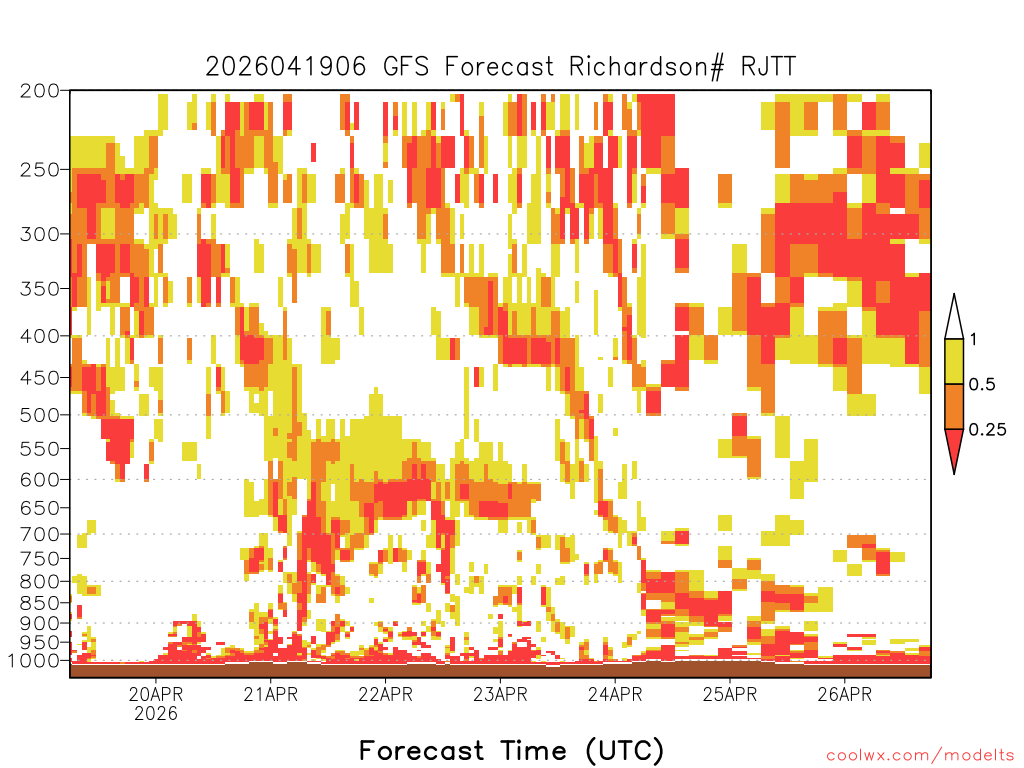 2026041906 GFS Forecast Richardson# RJTT

200
250
300
350
400
450
500
550
600
650
700
750
800
850
900
950
1000

1
0.5
0.25

20APR
2026
21APR
22APR
23APR
24APR
25APR
26APR

Forecast Time (UTC)

coolwx.com/modelts